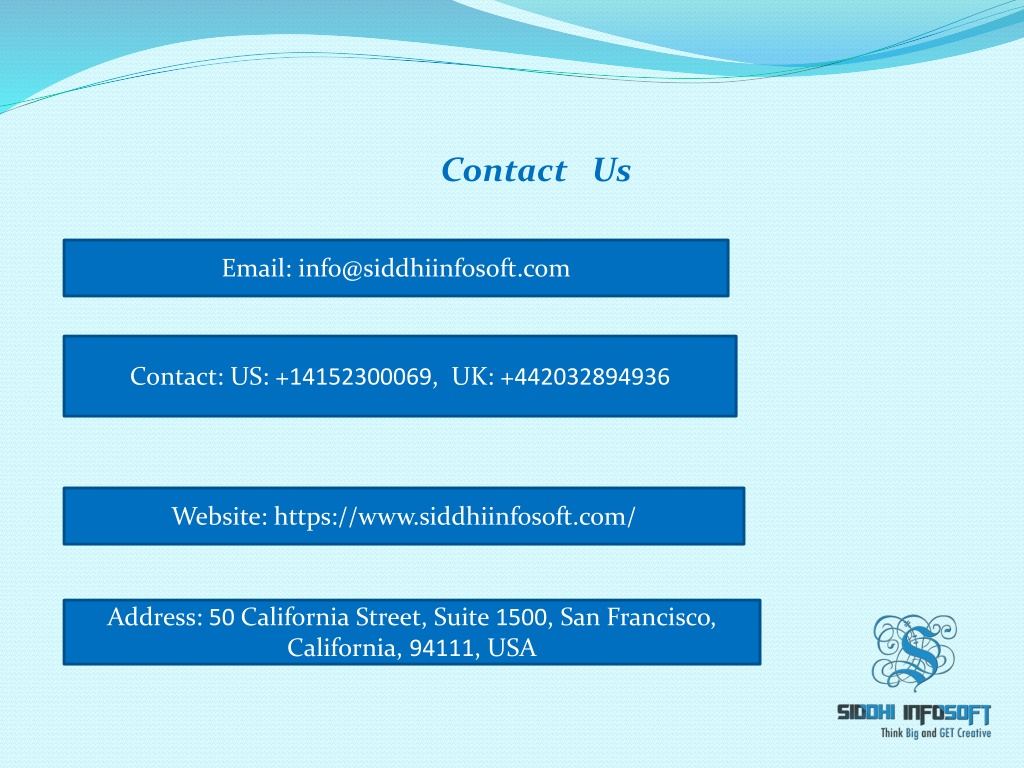 Contact Us

Email: info@siddhiinfosoft.com

Contact: US: +14152300069, UK: +442032894936

Website: https://www.siddhiinfosoft.com/

Address: 50 California Street, Suite 1500, San Francisco, California, 94111, USA

S

SIDDHI INFOSOFT
Think Big and GET Creative